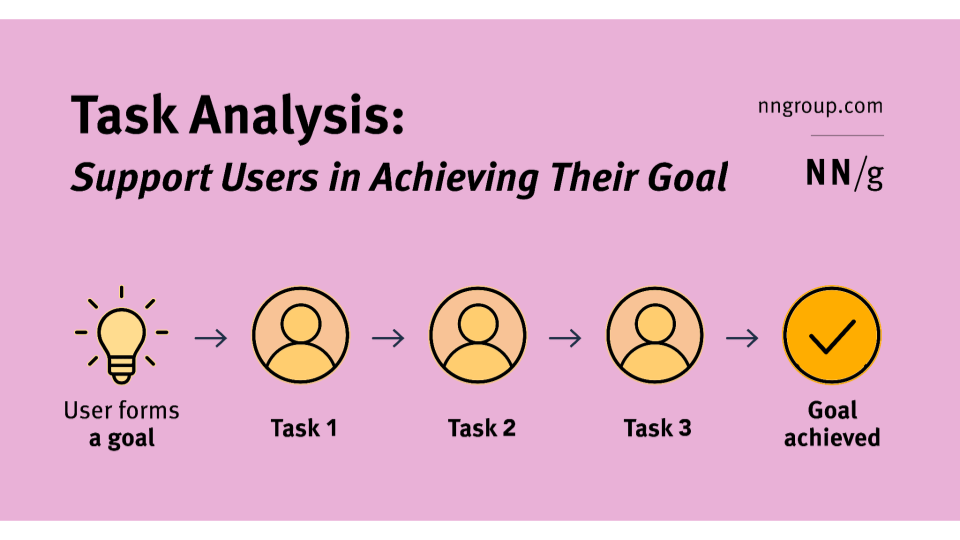 Task Analysis:
Support Users in Achieving Their Goal

nngroup.com

NN/g

User forms a goal → Task 1 → Task 2 → Task 3 → Goal achieved